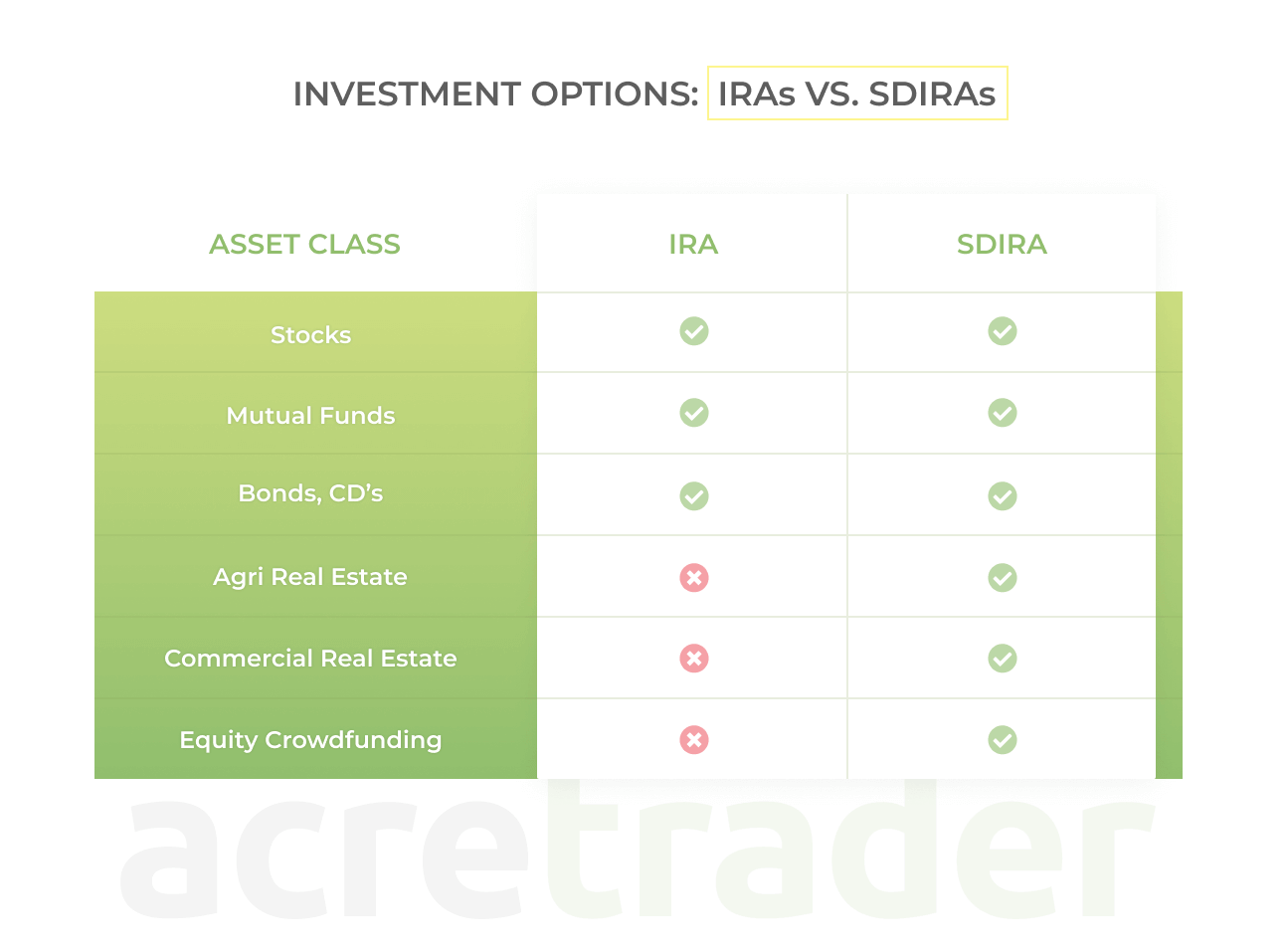 INVESTMENT OPTIONS: IRAs VS. SDIRAs

| ASSET CLASS | IRA | SDIRA |
|---|---|---|
| Stocks | ✓ | ✓ |
| Mutual Funds | ✓ | ✓ |
| Bonds, CD's | ✓ | ✓ |
| Agri Real Estate | ✗ | ✓ |
| Commercial Real Estate | ✗ | ✓ |
| Equity Crowdfunding | ✗ | ✓ |

acretrader